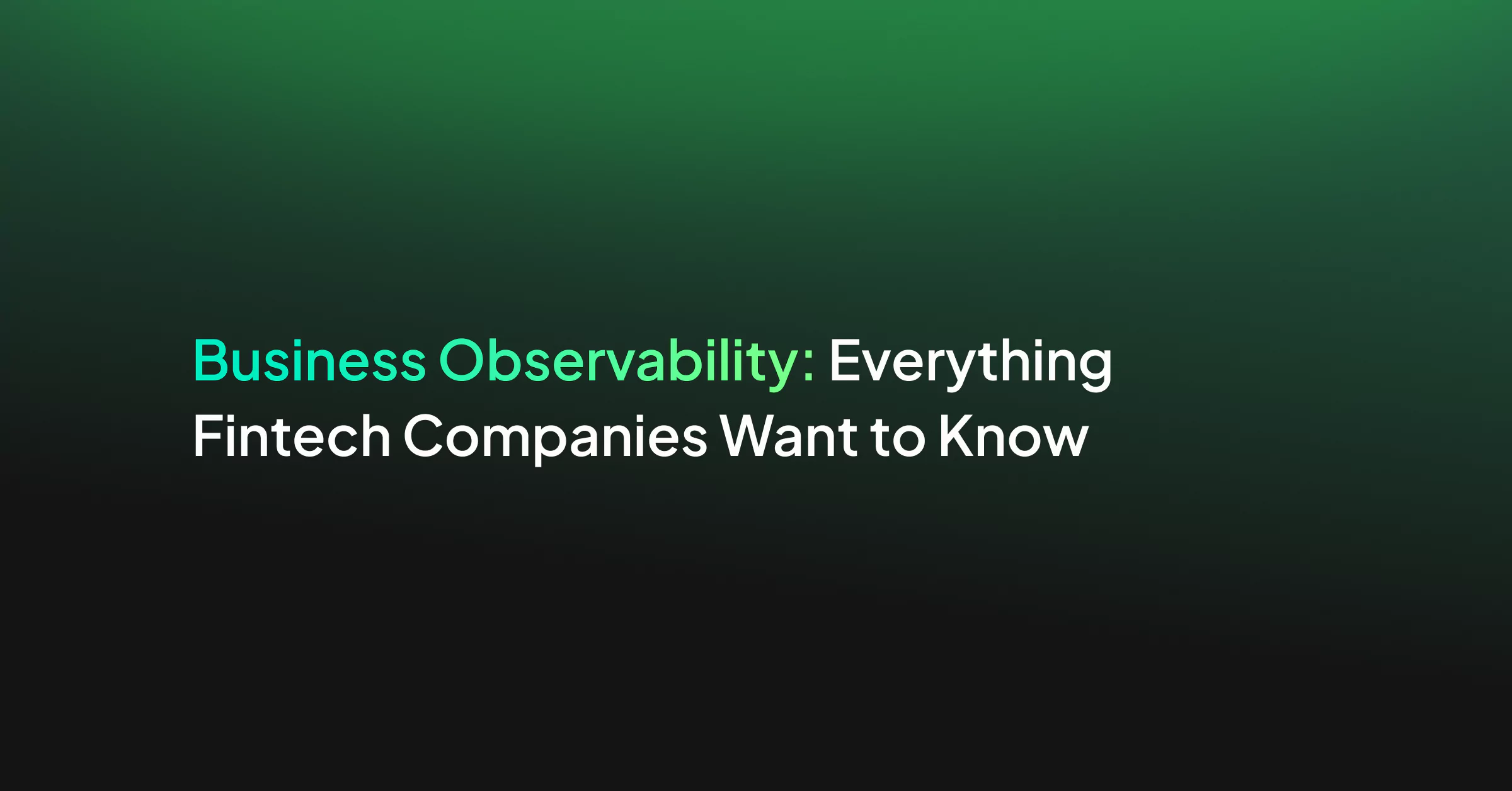 Business Observability: Everything Fintech Companies Want to Know